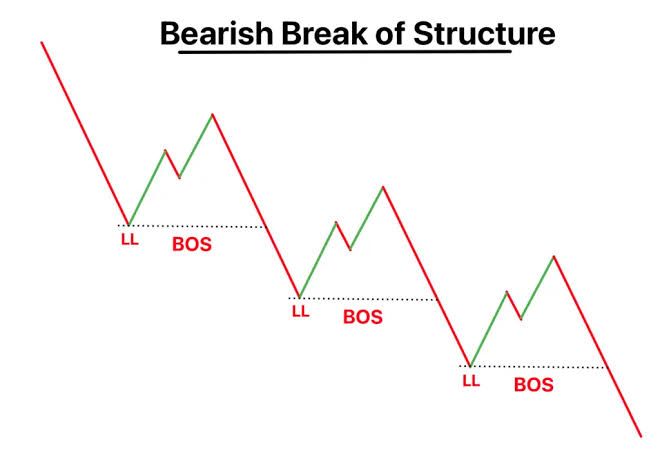 Bearish Break of Structure

LL
BOS

LL
BOS

LL
BOS